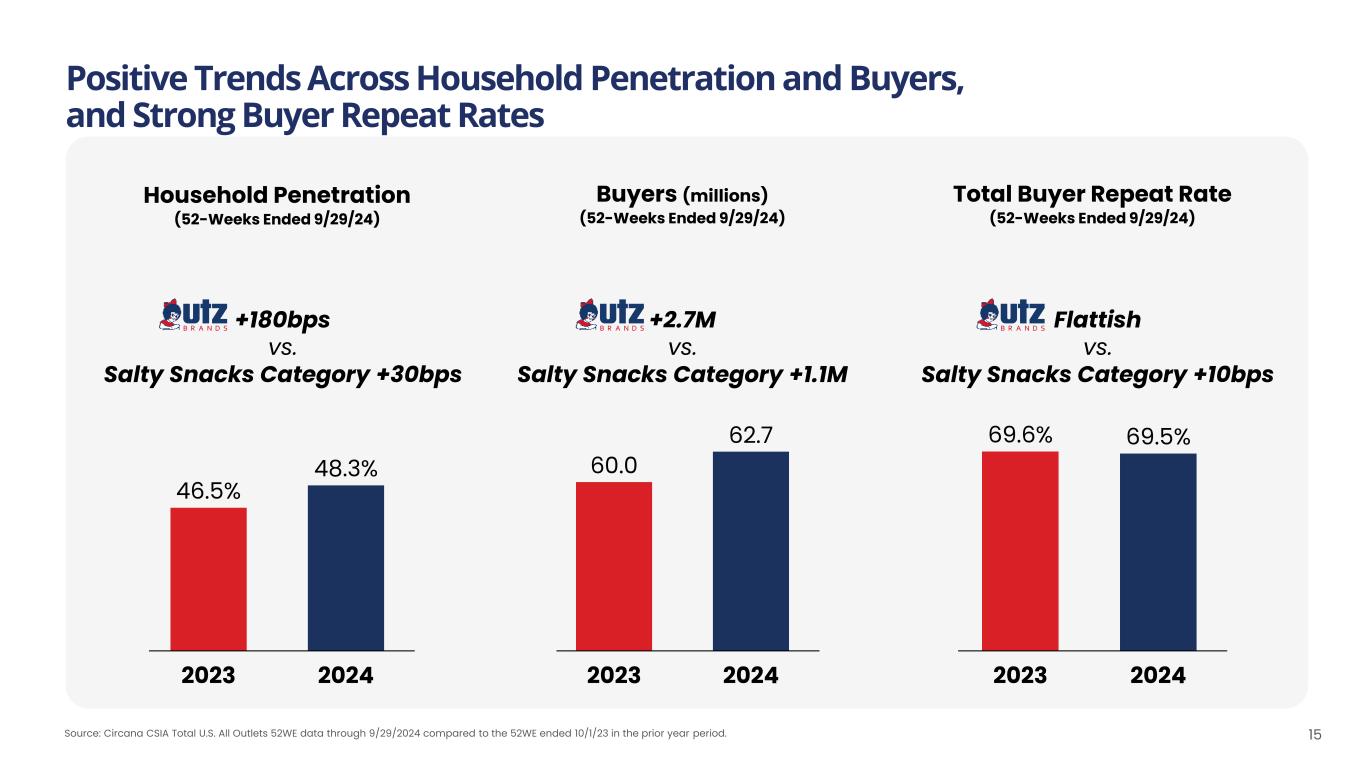 Positive Trends Across Household Penetration and Buyers, and Strong Buyer Repeat Rates

Household Penetration
(52-Weeks Ended 9/29/24)

utz BRANDS +180bps
vs.
Salty Snacks Category +30bps

46.5%
48.3%
2023
2024

Buyers (millions)
(52-Weeks Ended 9/29/24)

utz BRANDS +2.7M
vs.
Salty Snacks Category +1.1M

60.0
62.7
2023
2024

Total Buyer Repeat Rate
(52-Weeks Ended 9/29/24)

utz BRANDS Flattish
vs.
Salty Snacks Category +10bps

69.6%
69.5%
2023
2024

Source: Circana CSIA Total U.S. All Outlets 52WE data through 9/29/2024 compared to the 52WE ended 10/1/23 in the prior year period.

15